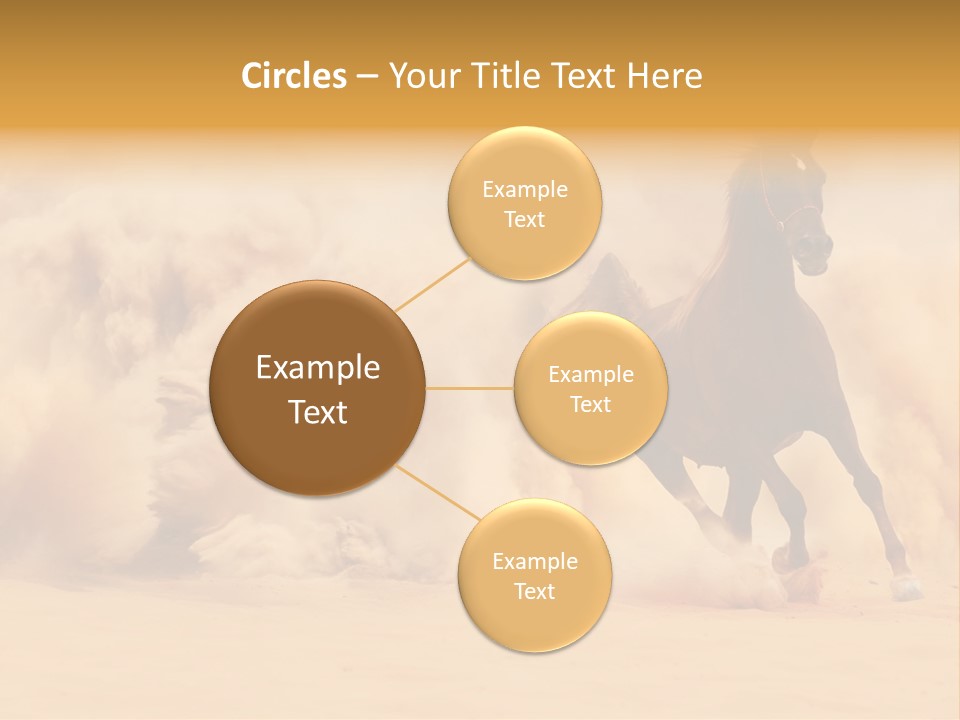 Circles – Your Title Text Here

Example Text

Example Text

Example Text

Example Text